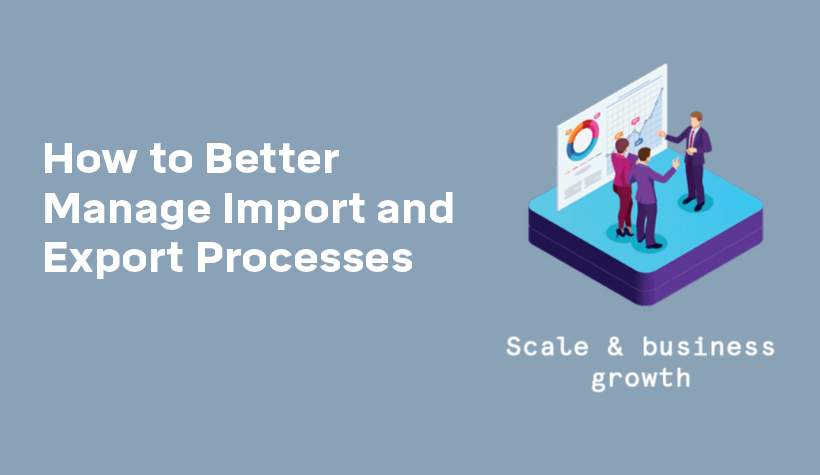 How to Better Manage Import and Export Processes

Scale & business growth